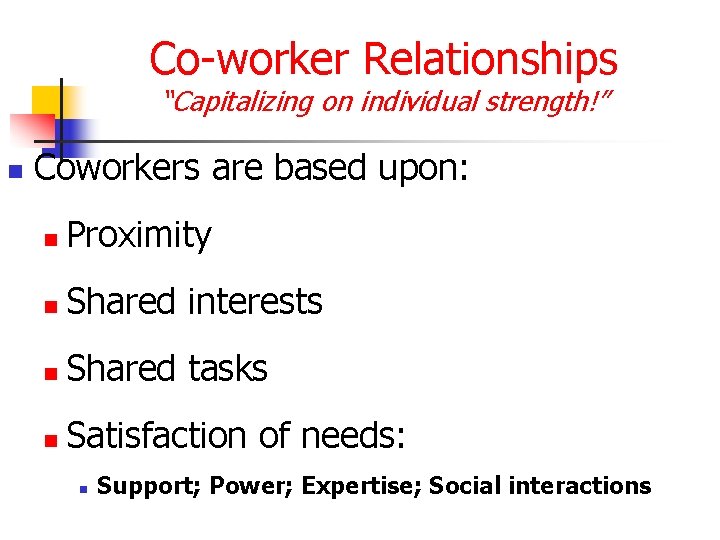 Co-worker Relationships
"Capitalizing on individual strength!"

Coworkers are based upon:

Proximity

Shared interests

Shared tasks

Satisfaction of needs:

Support; Power; Expertise; Social interactions